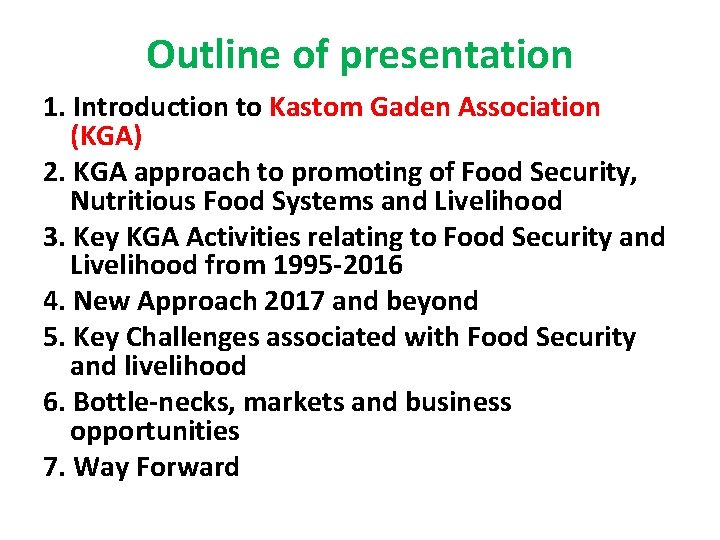 Outline of presentation

1. Introduction to Kastom Gaden Association (KGA)
2. KGA approach to promoting of Food Security, Nutritious Food Systems and Livelihood
3. Key KGA Activities relating to Food Security and Livelihood from 1995-2016
4. New Approach 2017 and beyond
5. Key Challenges associated with Food Security and livelihood
6. Bottle-necks, markets and business opportunities
7. Way Forward